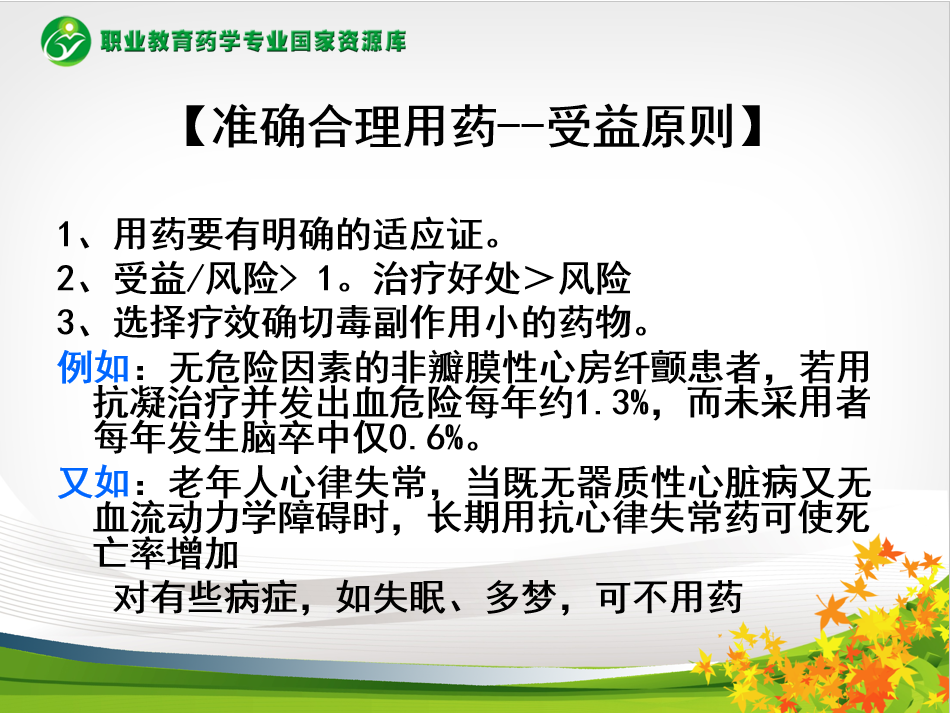 职业教育药学专业国家资源库

【准确合理用药--受益原则】

1、用药要有明确的适应证。
2、受益/风险> 1。治疗好处＞风险
3、选择疗效确切毒副作用小的药物。
例如：无危险因素的非瓣膜性心房纤颤患者，若用抗凝治疗并发出血危险每年约1.3%，而未采用者每年发生脑卒中仅0.6%。
又如：老年人心律失常，当既无器质性心脏病又无血流动力学障碍时，长期用抗心律失常药可使死亡率增加
对有些病症，如失眠、多梦，可不用药